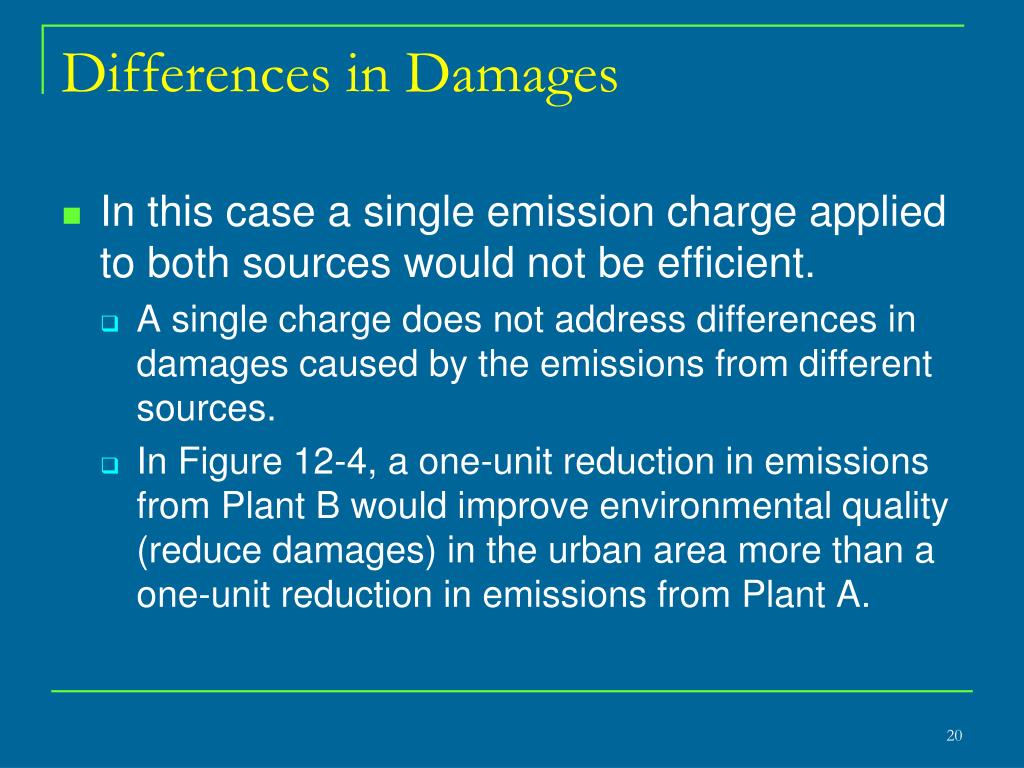 Differences in Damages

In this case a single emission charge applied to both sources would not be efficient.

A single charge does not address differences in damages caused by the emissions from different sources.

In Figure 12-4, a one-unit reduction in emissions from Plant B would improve environmental quality (reduce damages) in the urban area more than a one-unit reduction in emissions from Plant A.

20